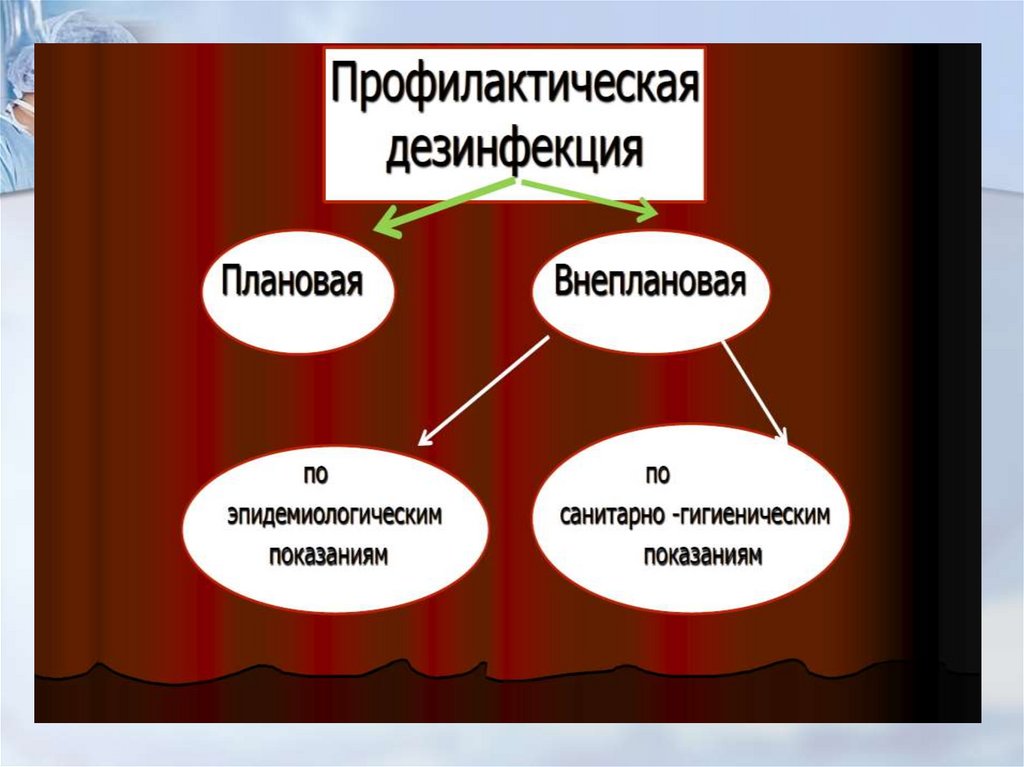 Профилактическая дезинфекция

Плановая

Внеплановая

по эпидемиологическим показаниям

по санитарно -гигиеническим показаниям